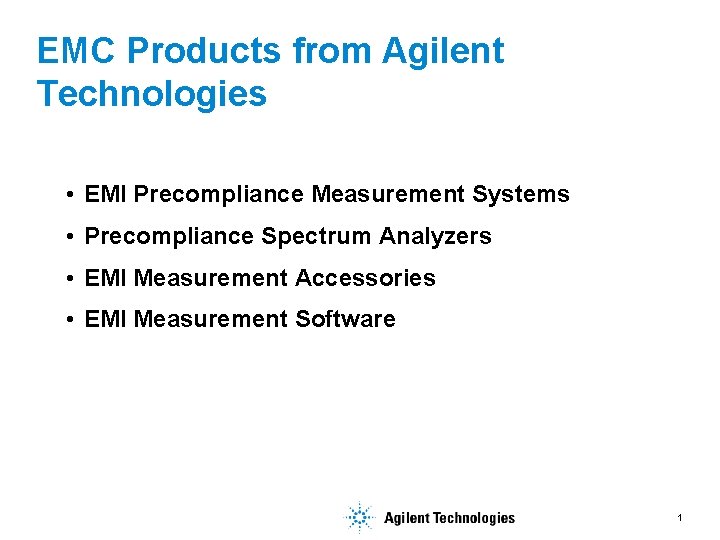 EMC Products from Agilent Technologies

• EMI Precompliance Measurement Systems
• Precompliance Spectrum Analyzers
• EMI Measurement Accessories
• EMI Measurement Software

Agilent Technologies

1